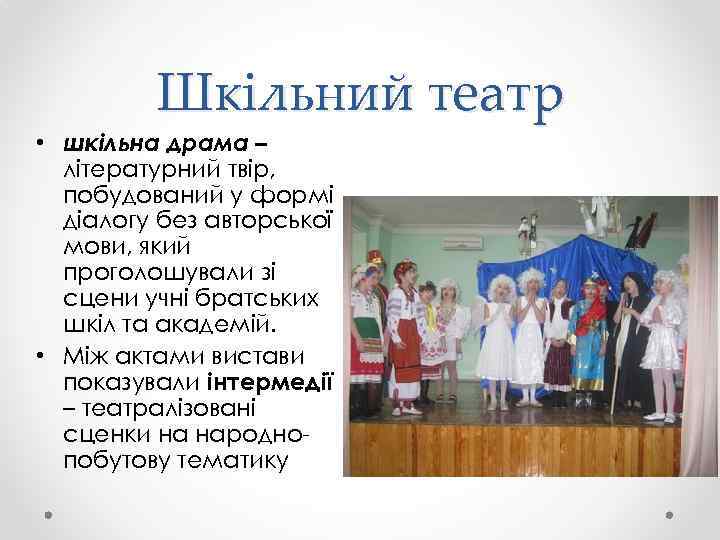 Шкільний театр

• шкільна драма – літературний твір, побудований у формі діалогу без авторської мови, який проголошували зі сцени учні братських шкіл та академій.

• Між актами вистави показували інтермедії – театралізовані сценки на народно-побутову тематику